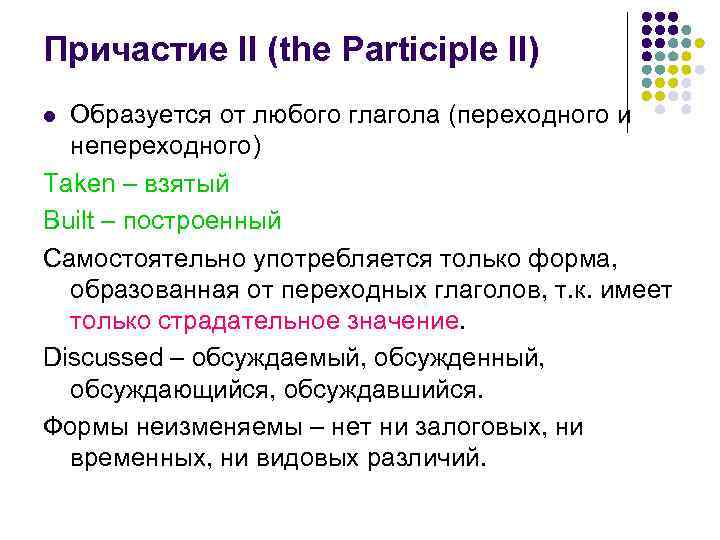 Причастие II (the Participle II)

Образуется от любого глагола (переходного и непереходного)

Taken – взятый

Built – построенный

Самостоятельно употребляется только форма, образованная от переходных глаголов, т.к. имеет только страдательное значение.

Discussed – обсуждаемый, обсужденный, обсуждающийся, обсуждавшийся.

Формы неизменяемы – нет ни залоговых, ни временных, ни видовых различий.